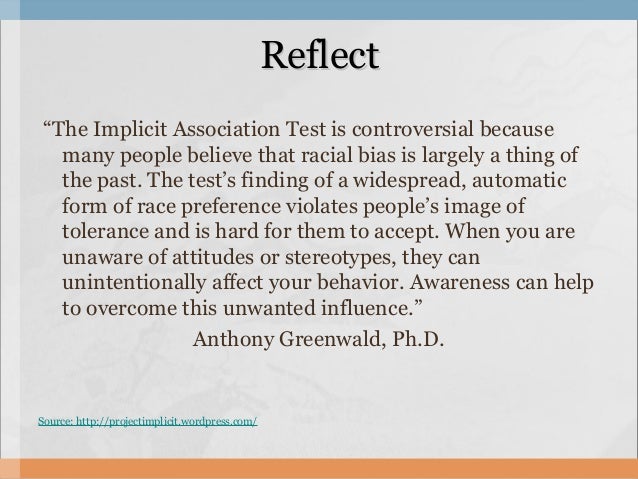 Reflect

“The Implicit Association Test is controversial because many people believe that racial bias is largely a thing of the past. The test’s finding of a widespread, automatic form of race preference violates people’s image of tolerance and is hard for them to accept. When you are unaware of attitudes or stereotypes, they can unintentionally affect your behavior. Awareness can help to overcome this unwanted influence.”

Anthony Greenwald, Ph.D.

Source: http://projectimplicit.wordpress.com/